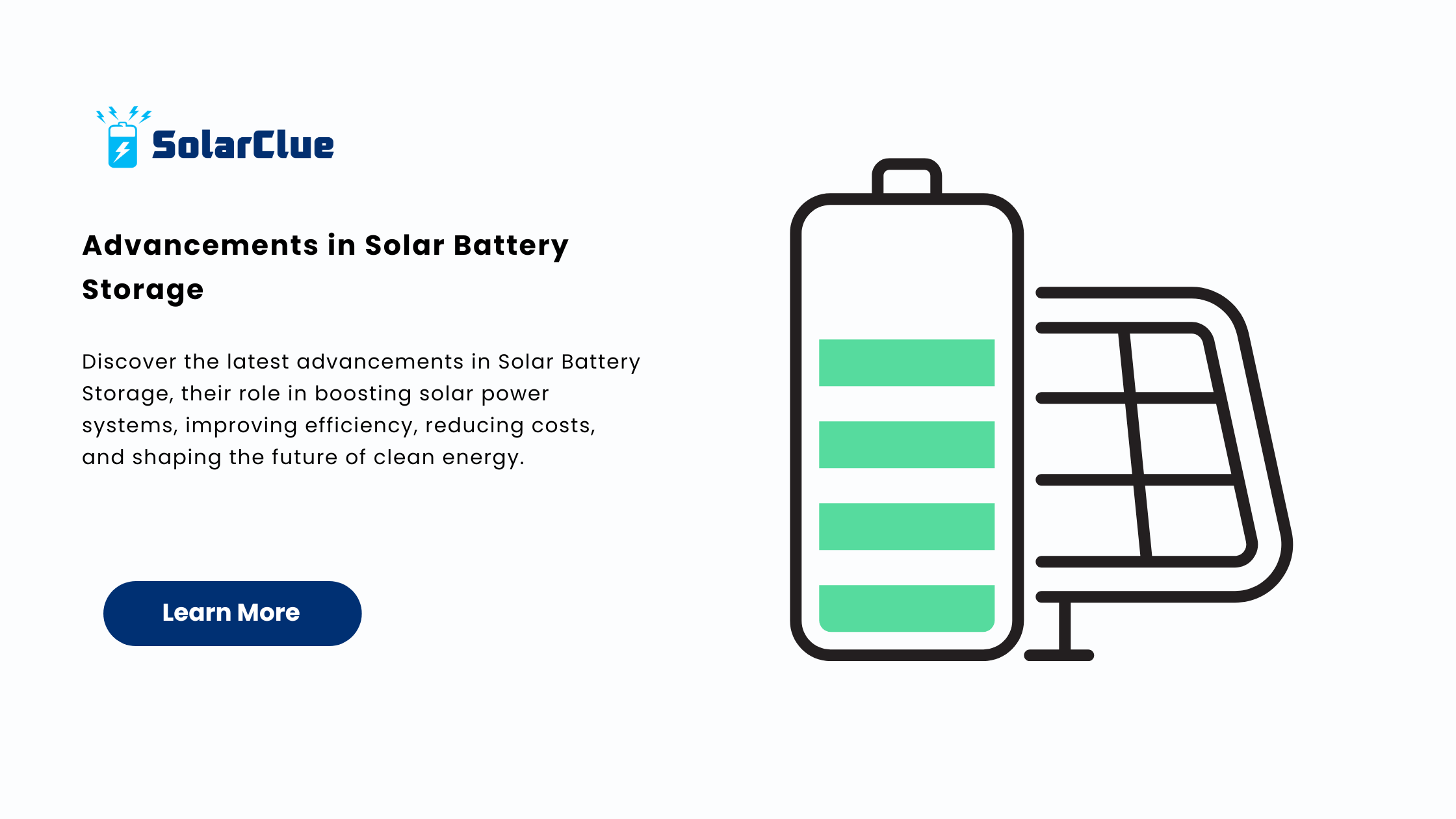 SolarClue

Advancements in Solar Battery Storage

Discover the latest advancements in Solar Battery Storage, their role in boosting solar power systems, improving efficiency, reducing costs, and shaping the future of clean energy.

Learn More